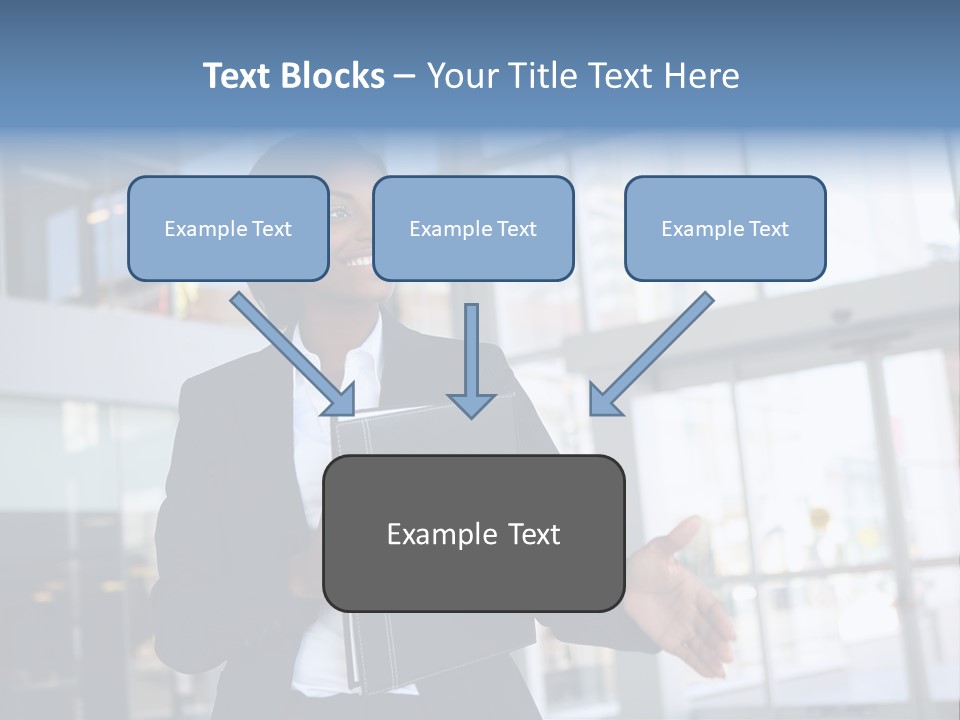 Text Blocks – Your Title Text Here

Example Text

Example Text

Example Text

Example Text